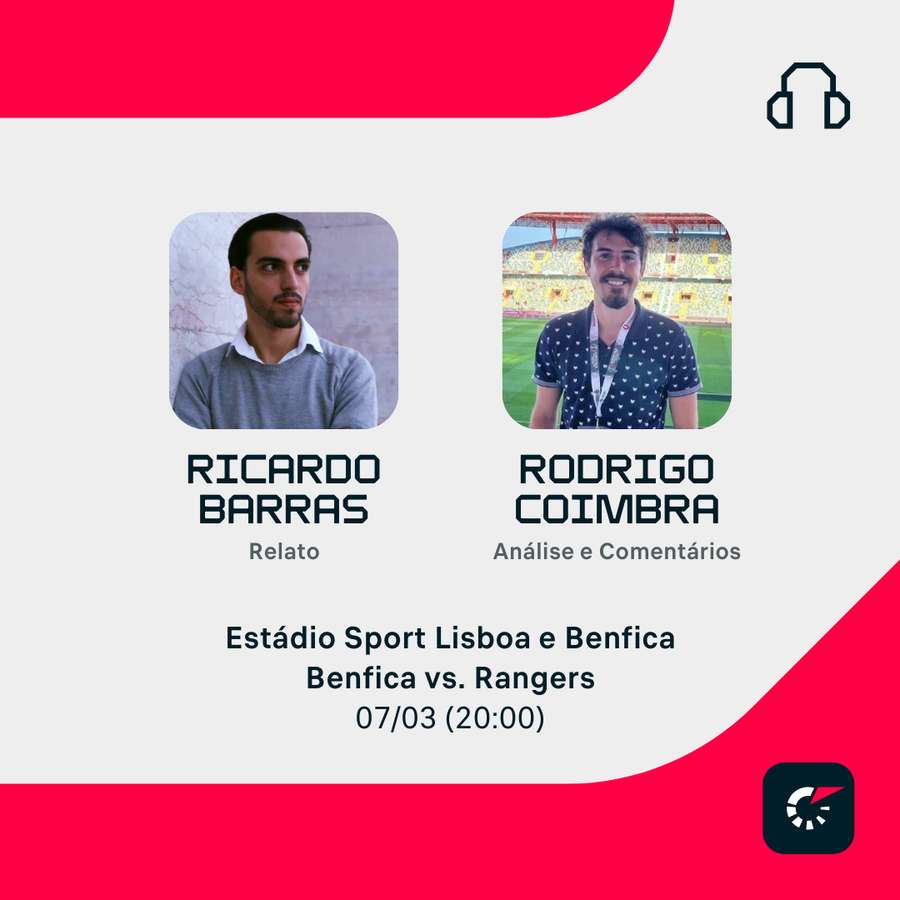 RICARDO BARRAS
Relato

RODRIGO COIMBRA
Análise e Comentários

Estádio Sport Lisboa e Benfica
Benfica vs. Rangers
07/03 (20:00)